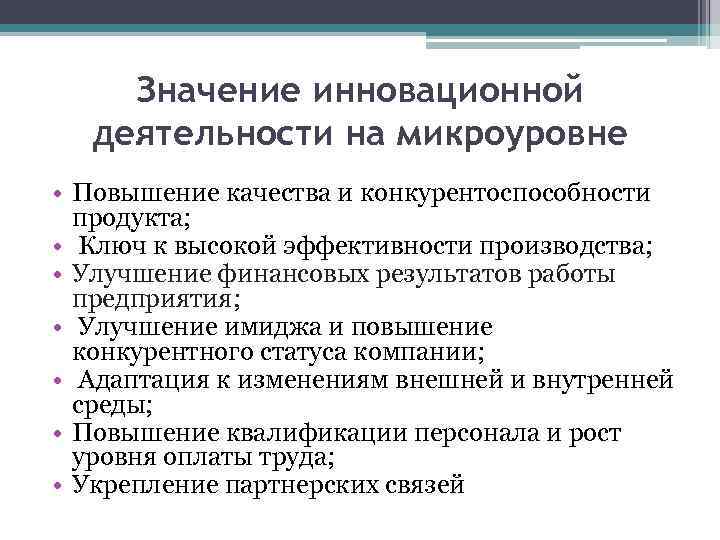 Значение инновационной деятельности на микроуровне

• Повышение качества и конкурентоспособности продукта;
• Ключ к высокой эффективности производства;
• Улучшение финансовых результатов работы предприятия;
• Улучшение имиджа и повышение конкурентного статуса компании;
• Адаптация к изменениям внешней и внутренней среды;
• Повышение квалификации персонала и рост уровня оплаты труда;
• Укрепление партнерских связей